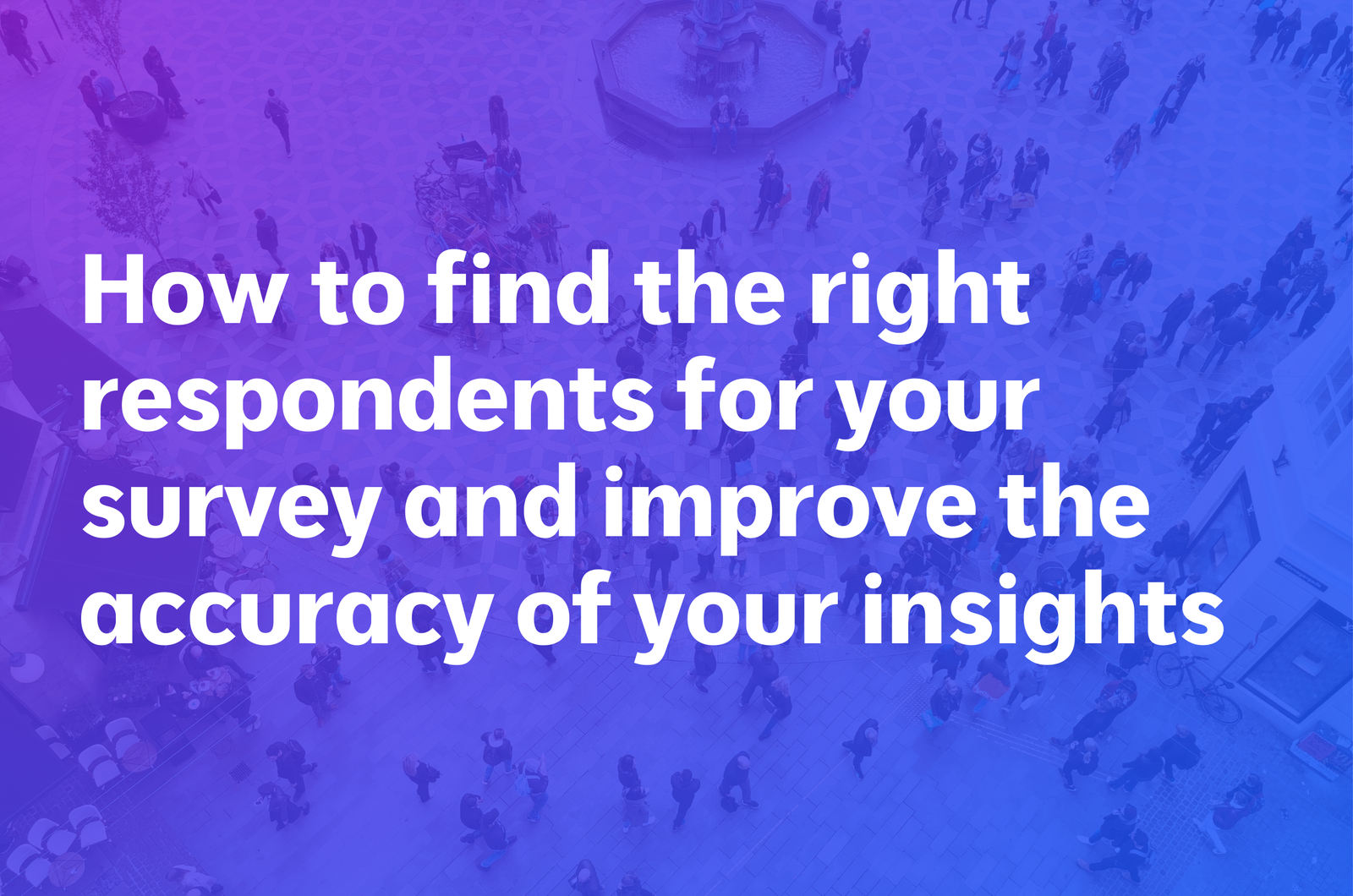 How to find the right respondents for your survey and improve the accuracy of your insights